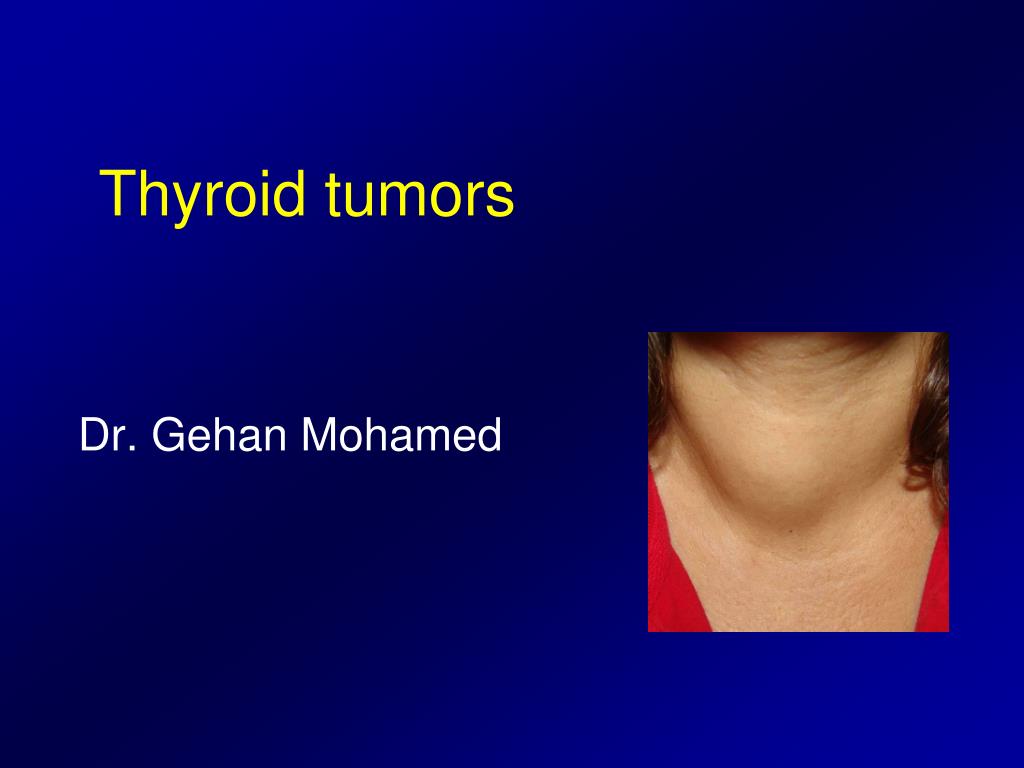 Thyroid tumors

Dr. Gehan Mohamed